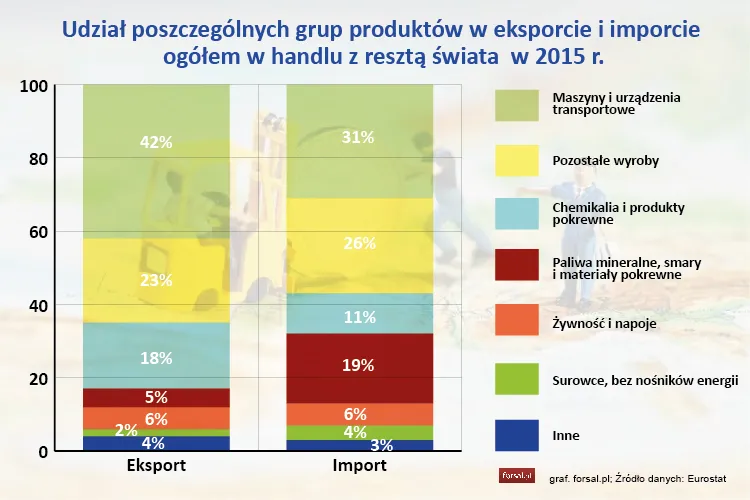 Udział poszczególnych grup produktów w eksporcie i imporcie ogółem w handlu z resztą świata w 2015 r.

100
80
60
40
20
0

42%
23%
18%
5%
6%
2%
4%

31%
26%
11%
19%
6%
4%
3%

Eksport
Import

Maszyny i urządzenia transportowe
Pozostałe wyroby
Chemikalia i produkty pokrewne
Paliwa mineralne, smary i materiały pokrewne
Żywność i napoje
Surowce, bez nośników energii
Inne

forsal.pl
graf. forsal.pl; Źródło danych: Eurostat